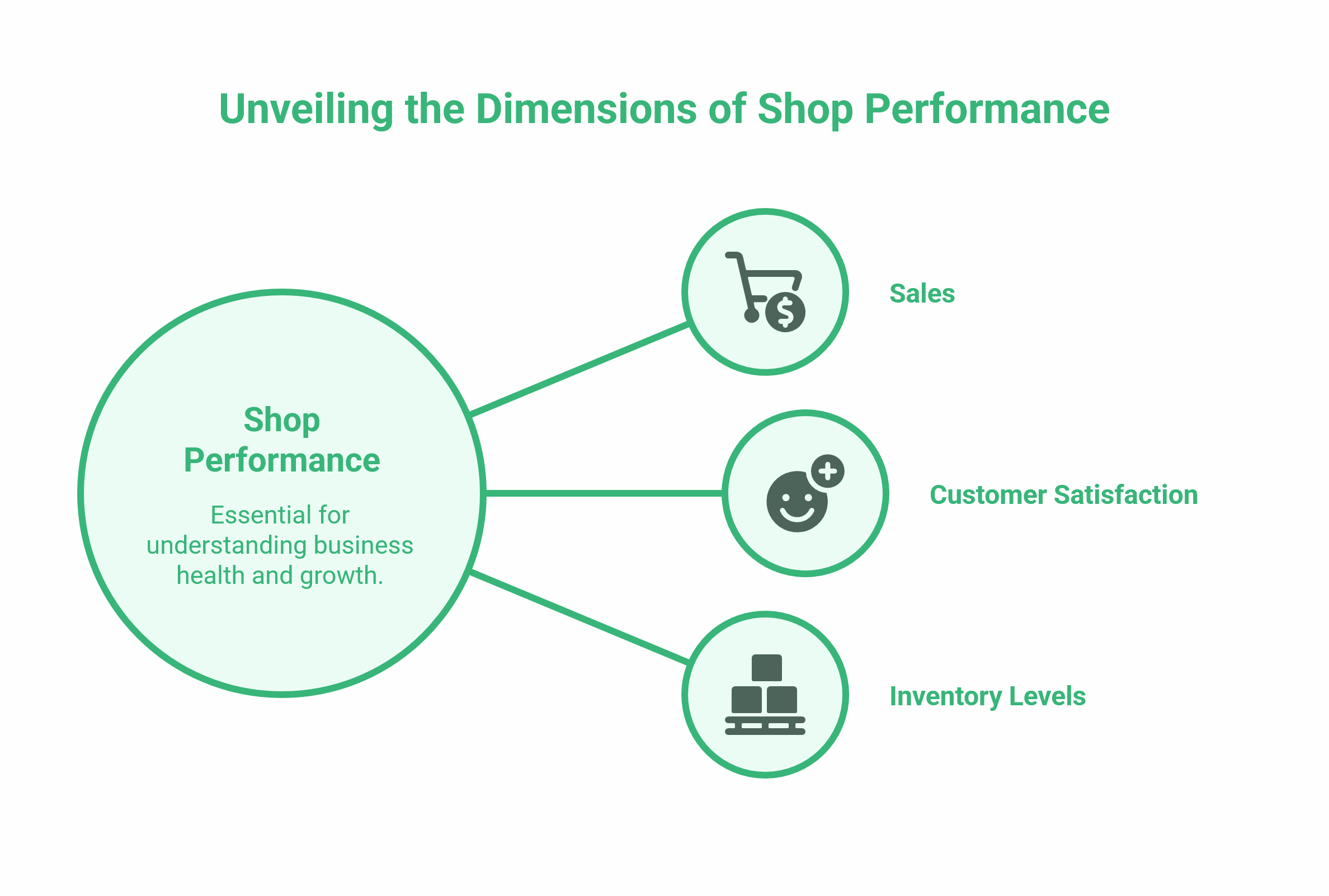 Unveiling the Dimensions of Shop Performance

Shop Performance

Essential for understanding business health and growth.

Sales

Customer Satisfaction

Inventory Levels